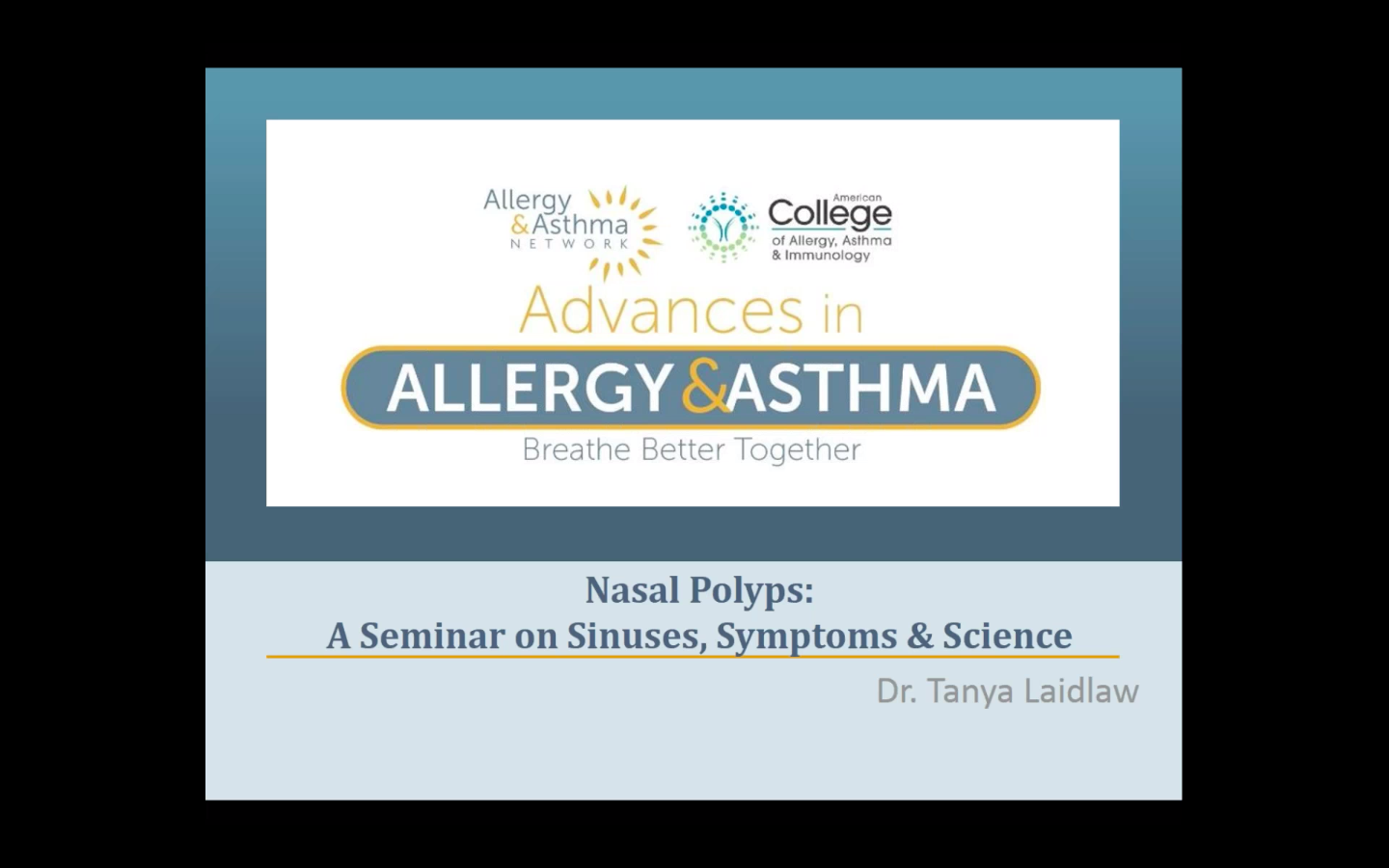 Allergy & Asthma NETWORK

American College of Allergy, Asthma & Immunology

Advances in ALLERGY & ASTHMA

Breathe Better Together

Nasal Polyps:
A Seminar on Sinuses, Symptoms & Science

Dr. Tanya Laidlaw